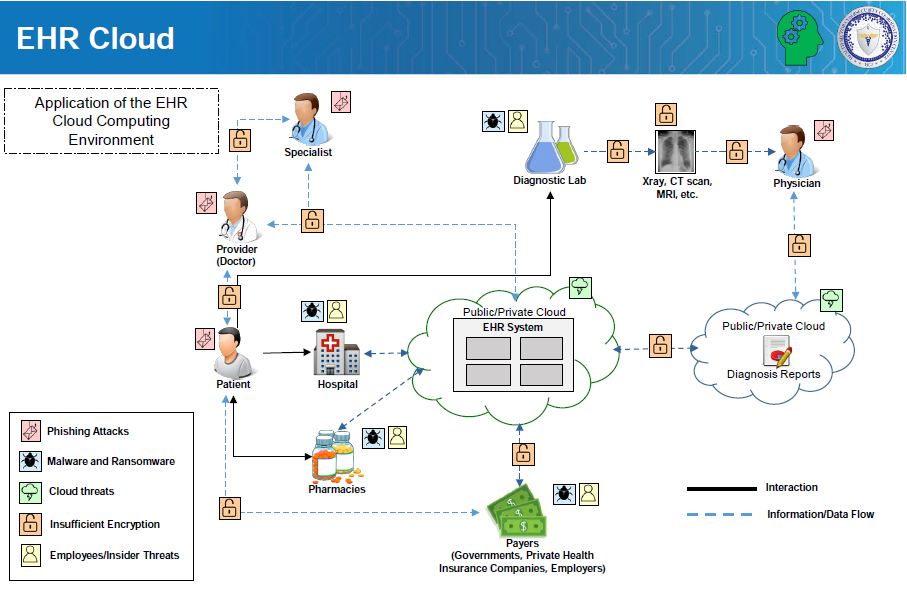 EHR Cloud

Application of the EHR Cloud Computing Environment

Specialist

Provider (Doctor)

Patient

Hospital

Pharmacies

Diagnostic Lab

Xray, CT scan, MRI, etc.

Physician

Public/Private Cloud

EHR System

Public/Private Cloud

Diagnosis Reports

Payers (Governments, Private Health Insurance Companies, Employers)

Phishing Attacks

Malware and Ransomware

Cloud threats

Insufficient Encryption

Employees/Insider Threats

Interaction

Information/Data Flow